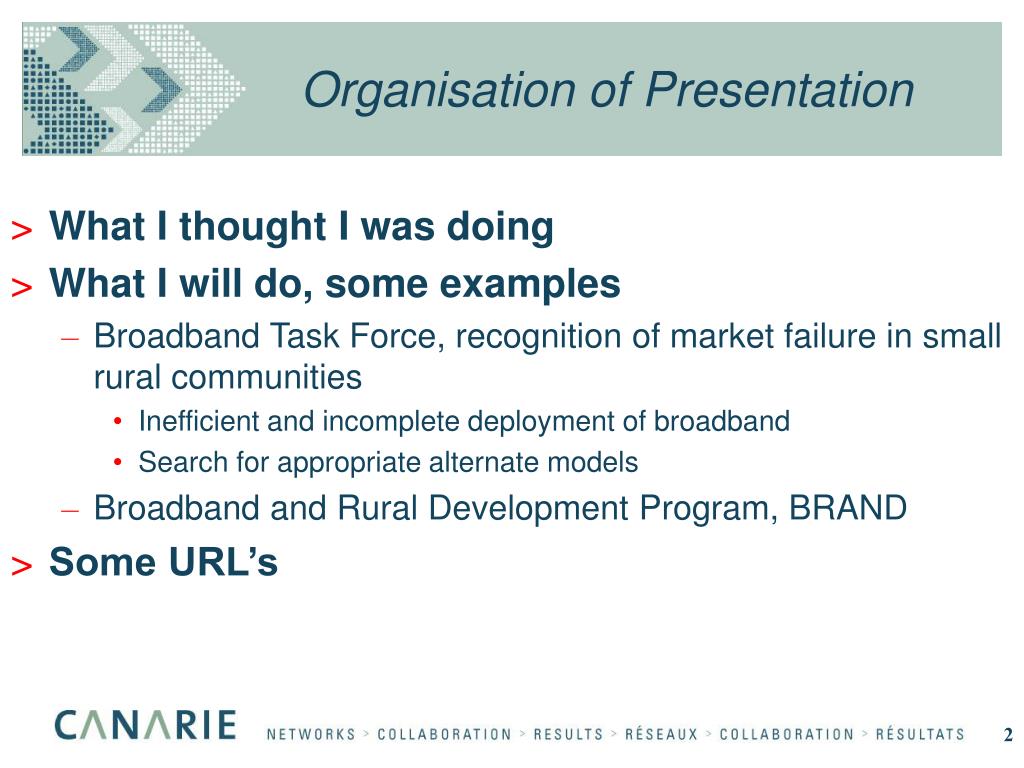 Organisation of Presentation

> What I thought I was doing
> What I will do, some examples
– Broadband Task Force, recognition of market failure in small rural communities
• Inefficient and incomplete deployment of broadband
• Search for appropriate alternate models
– Broadband and Rural Development Program, BRAND
> Some URL’s

CANARIE NETWORKS > COLLABORATION > RESULTS > RÉSEAUX > COLLABORATION > RÉSULTATS 2